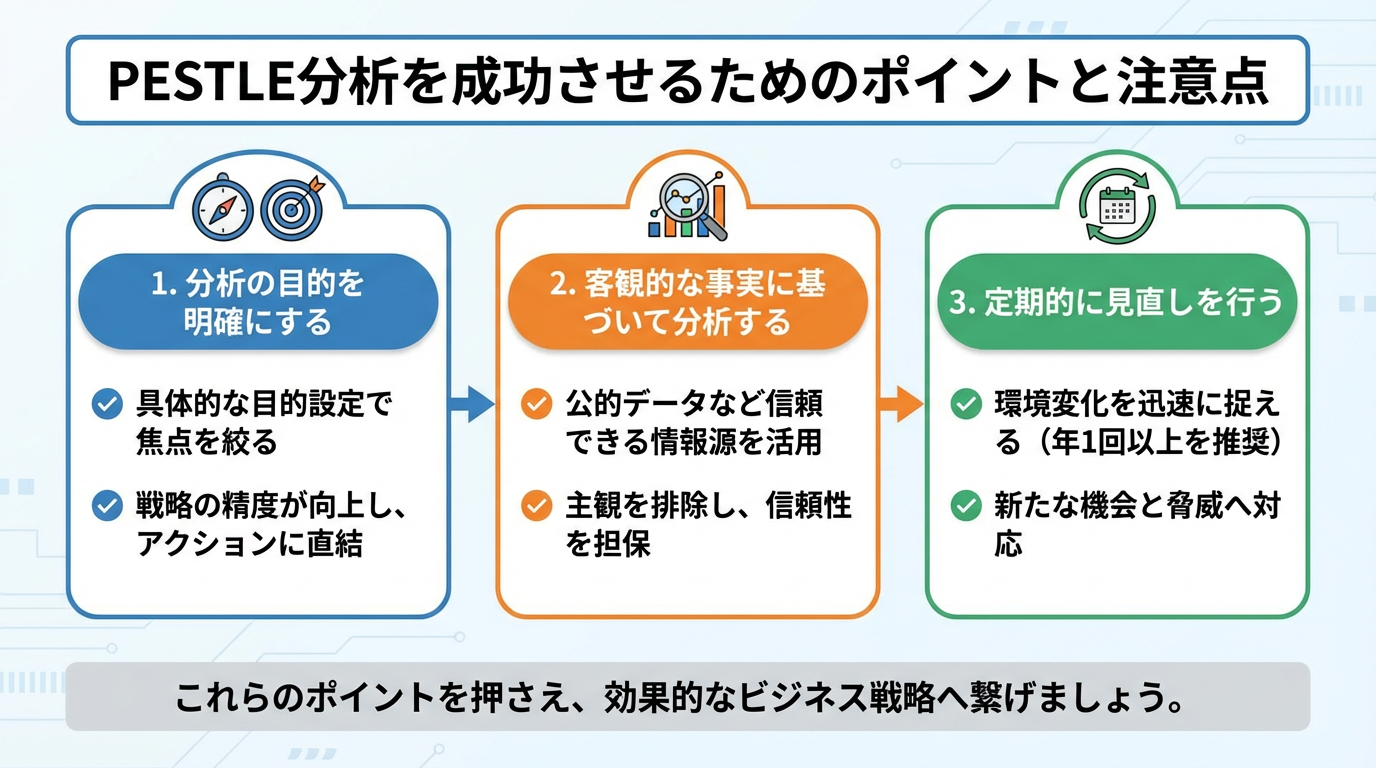 PESTLE分析を成功させるためのポイントと注意点

1. 分析の目的を明確にする

具体的な目的設定で焦点を絞る

戦略の精度が向上し、アクションに直結

2. 客観的な事実に基づいて分析する

公的データなど信頼できる情報源を活用

主観を排除し、信頼性を担保

3. 定期的に見直しを行う

環境変化を迅速に捉える（年1回以上を推奨）

新たな機会と脅威へ対応

これらのポイントを押さえ、効果的なビジネス戦略へ繋げましょう。